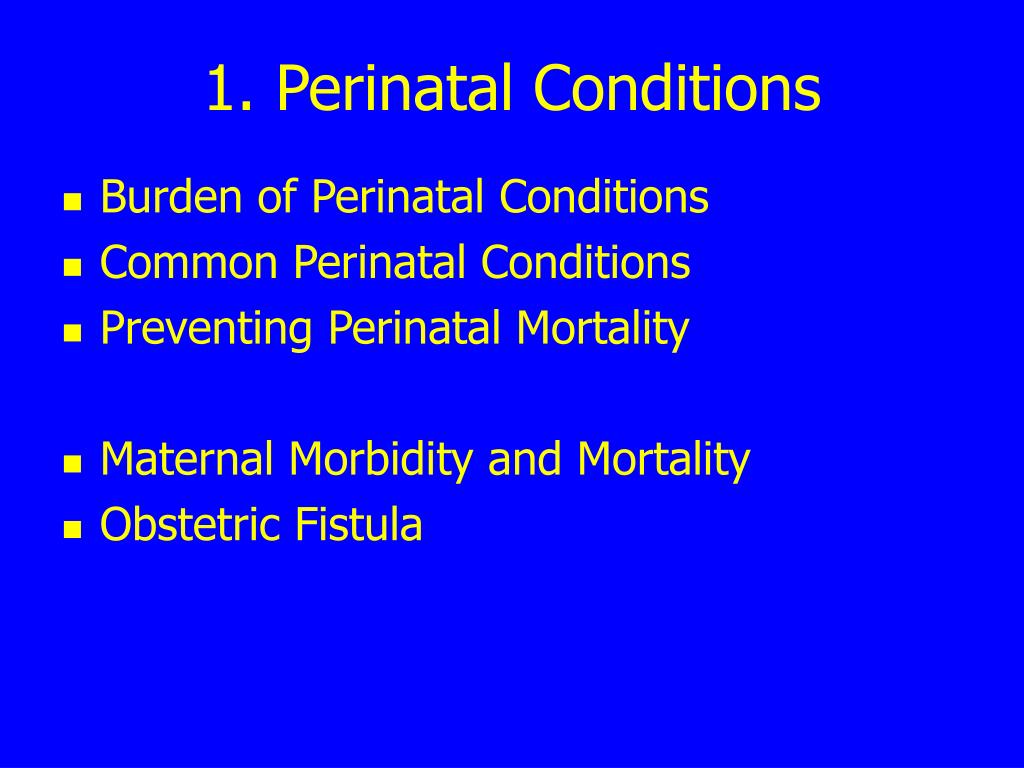 1. Perinatal Conditions

- Burden of Perinatal Conditions
- Common Perinatal Conditions
- Preventing Perinatal Mortality

- Maternal Morbidity and Mortality
- Obstetric Fistula